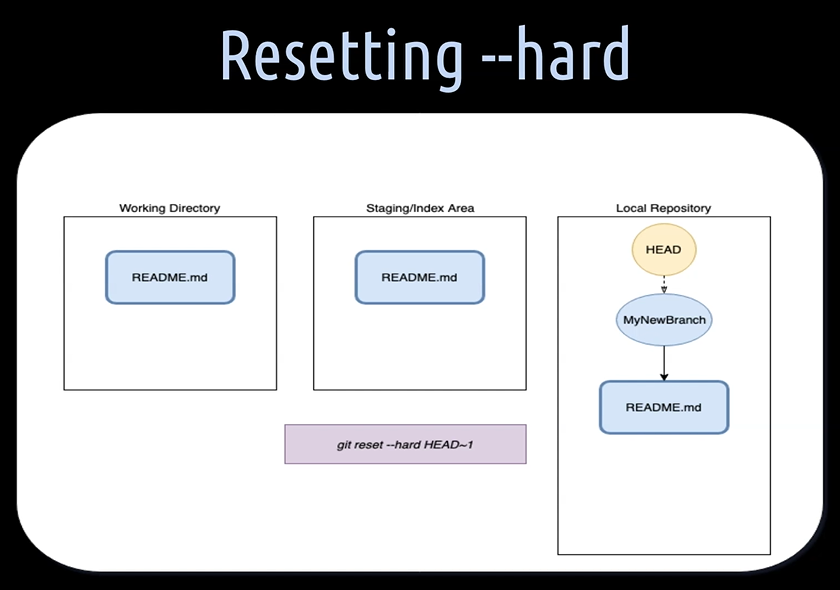 Resetting --hard

Working Directory

README.md

Staging/Index Area

README.md

Local Repository

HEAD

MyNewBranch

README.md

git reset --hard HEAD~1